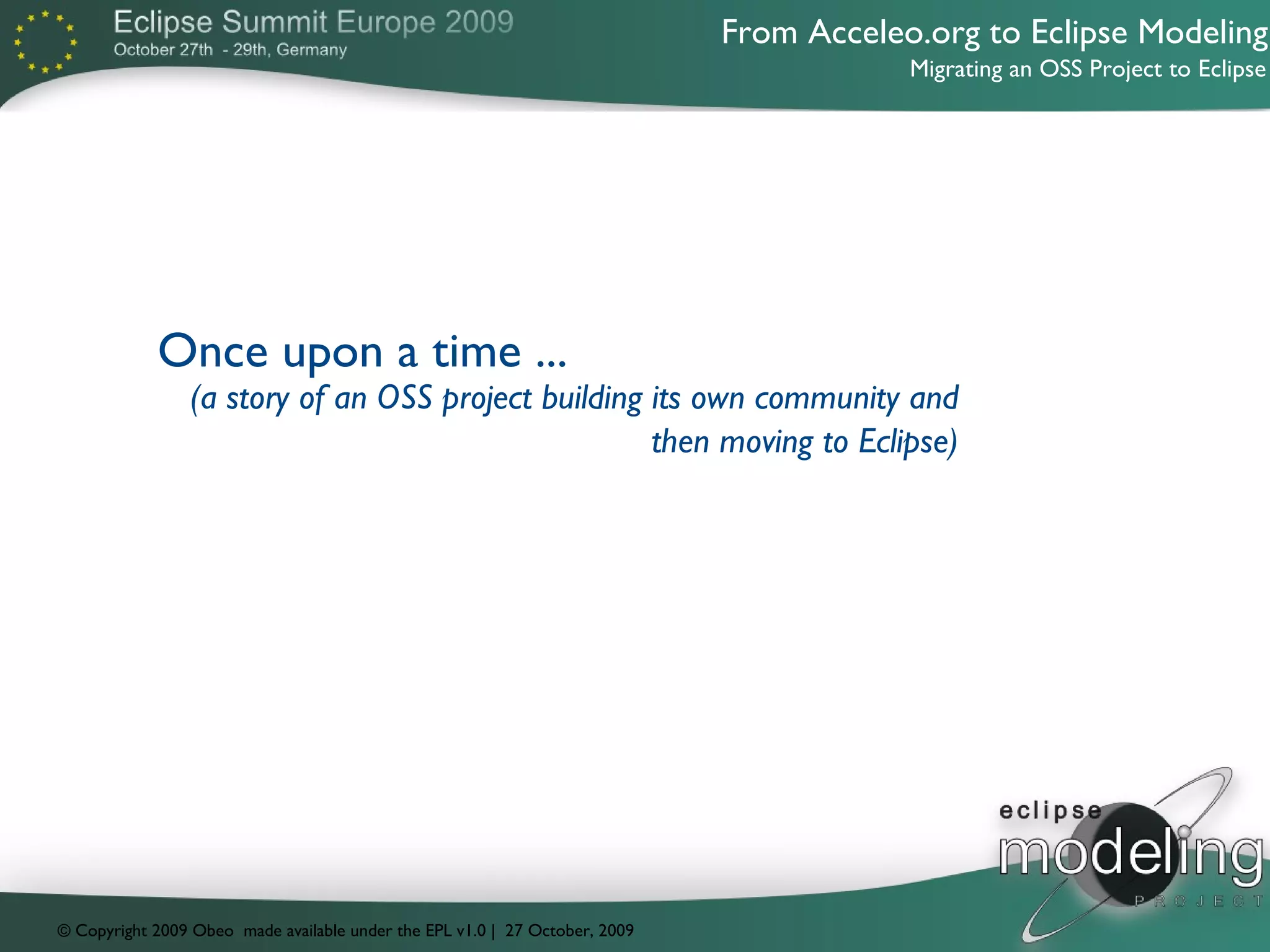 Eclipse Summit Europe 2009
October 27th - 29th, Germany

From Acceleo.org to Eclipse Modeling
Migrating an OSS Project to Eclipse

Once upon a time ...
(a story of an OSS project building its own community and then moving to Eclipse)

eclipse
modeling
PROJECT

© Copyright 2009 Obeo made available under the EPL v1.0 | 27 October, 2009